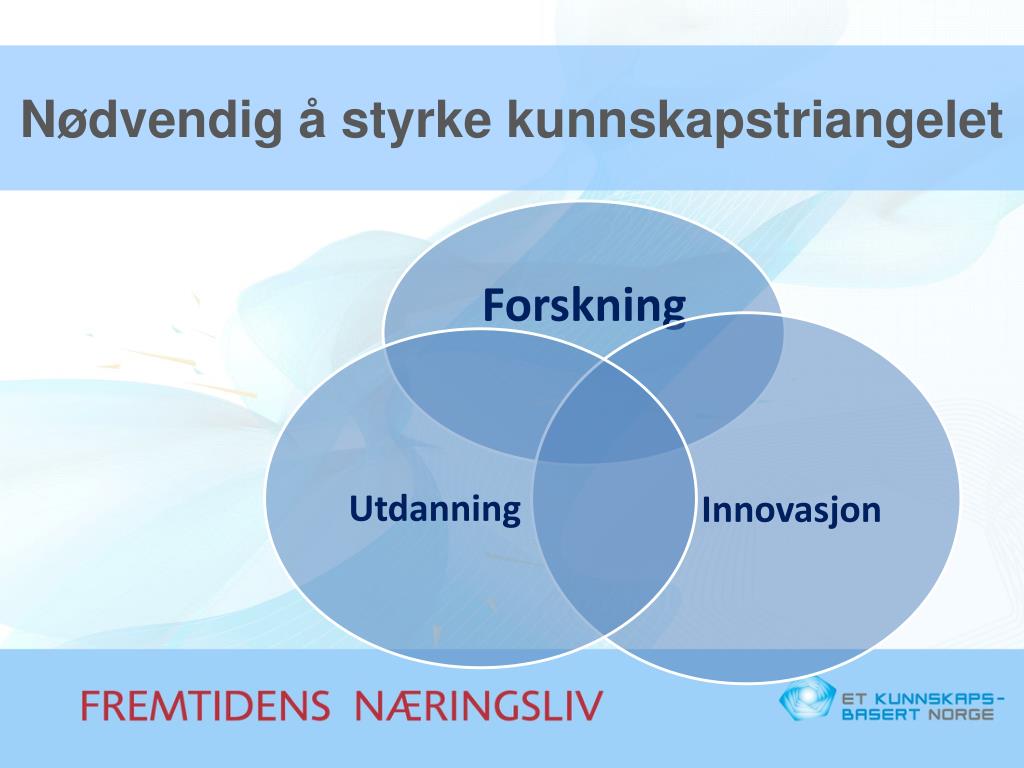 Nødvendig å styrke kunnskapstriangelet

Forskning

Utdanning

Innovasjon

FREMTIDENS NÆRINGSLIV

ET KUNNSKAPS-BASERT NORGE